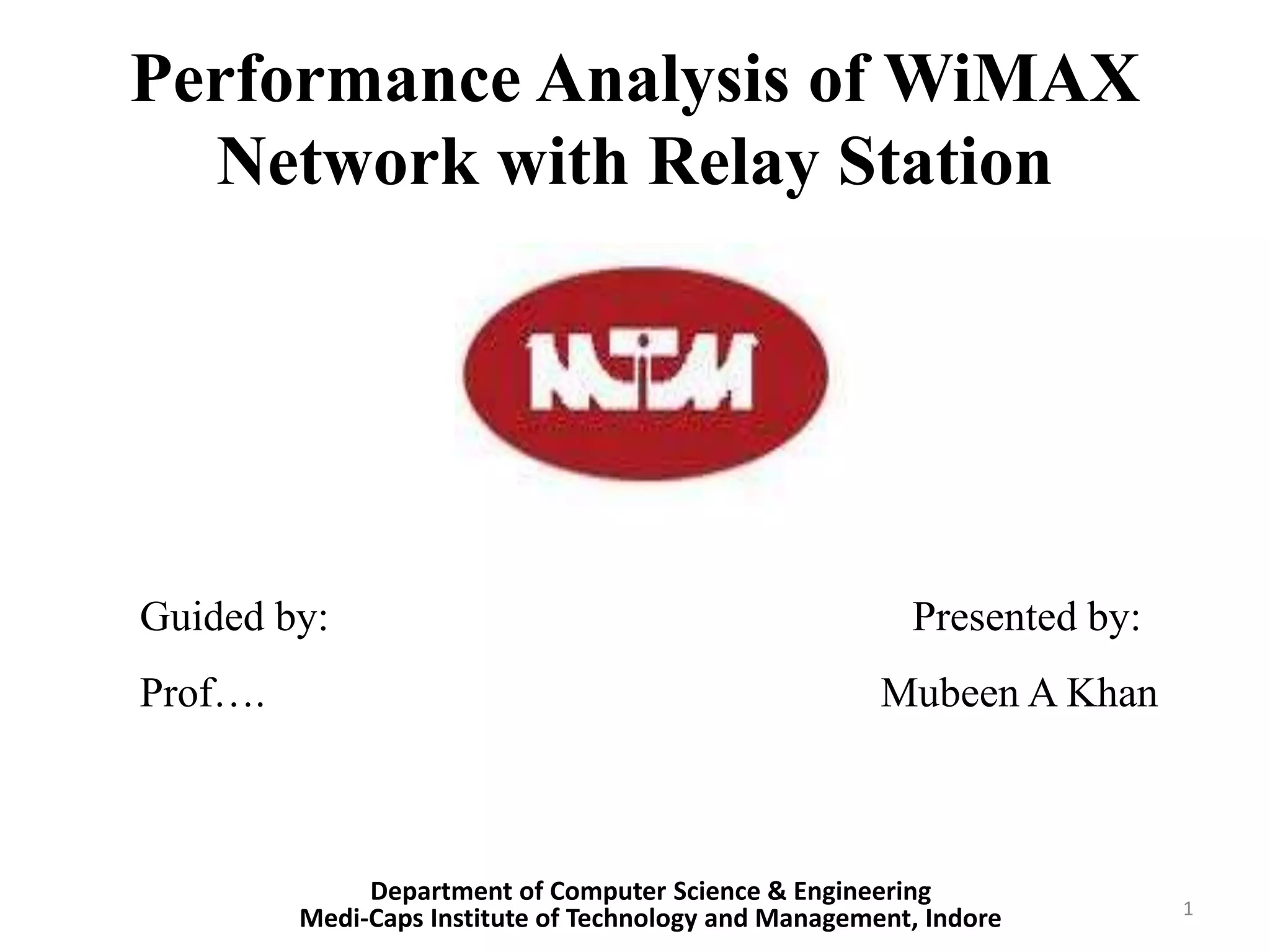 Performance Analysis of WiMAX Network with Relay Station

MITM

Guided by:

Prof….

Presented by:

Mubeen A Khan

Department of Computer Science & Engineering
Medi-Caps Institute of Technology and Management, Indore

1